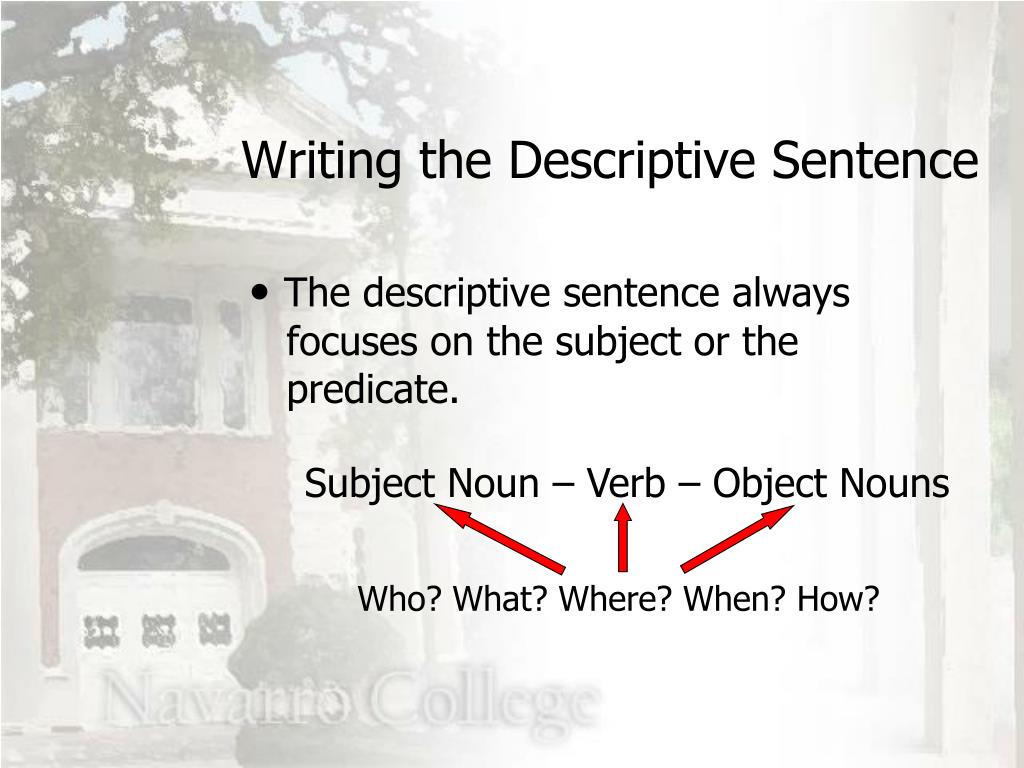 Writing the Descriptive Sentence

• The descriptive sentence always focuses on the subject or the predicate.

Subject Noun – Verb – Object Nouns

Who? What? Where? When? How?

Navarro College